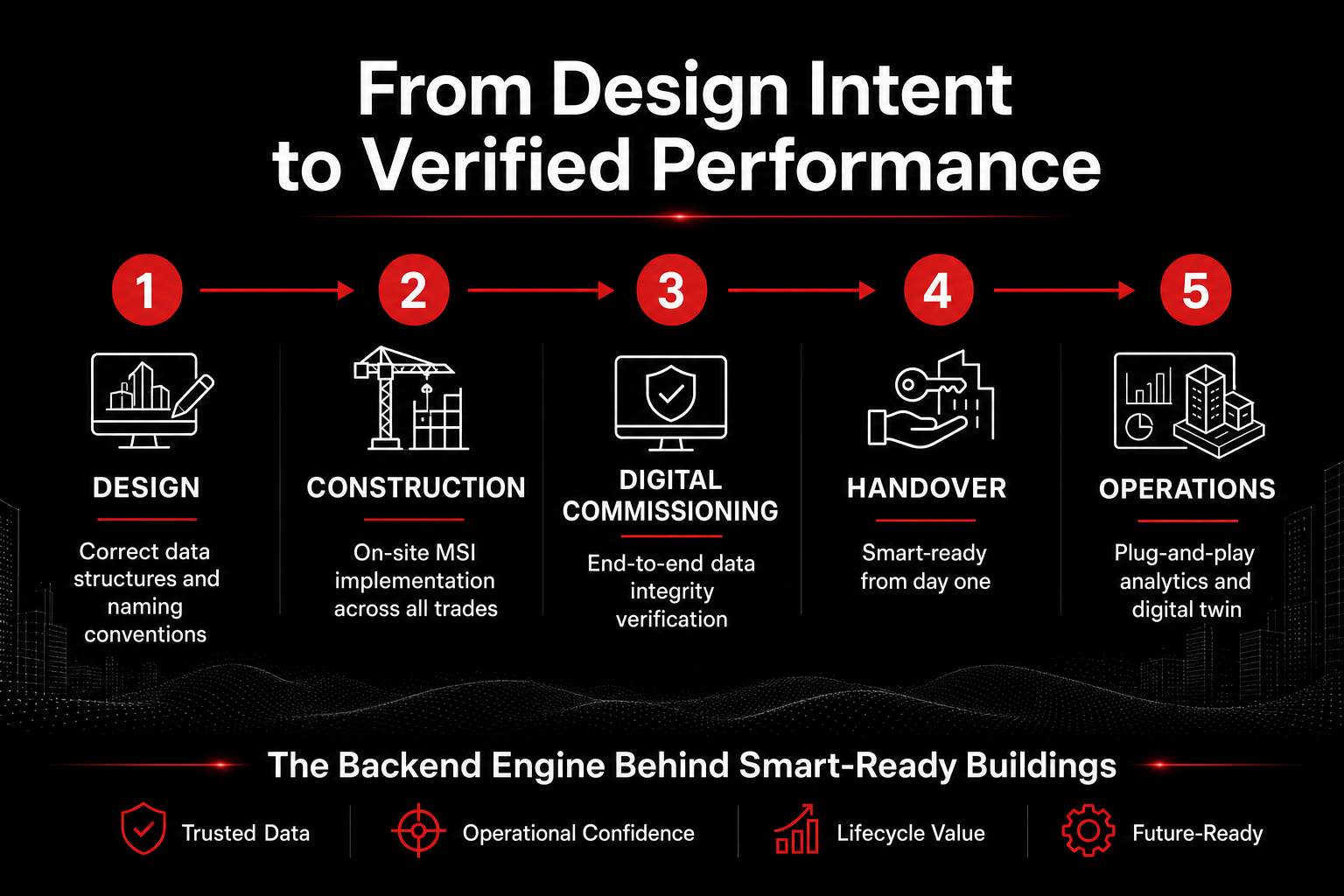 From Design Intent to Verified Performance

1
DESIGN
Correct data structures and naming conventions

2
CONSTRUCTION
On-site MSI implementation across all trades

3
DIGITAL COMMISSIONING
End-to-end data integrity verification

4
HANDOVER
Smart-ready from day one

5
OPERATIONS
Plug-and-play analytics and digital twin

The Backend Engine Behind Smart-Ready Buildings

Trusted Data
Operational Confidence
Lifecycle Value
Future-Ready